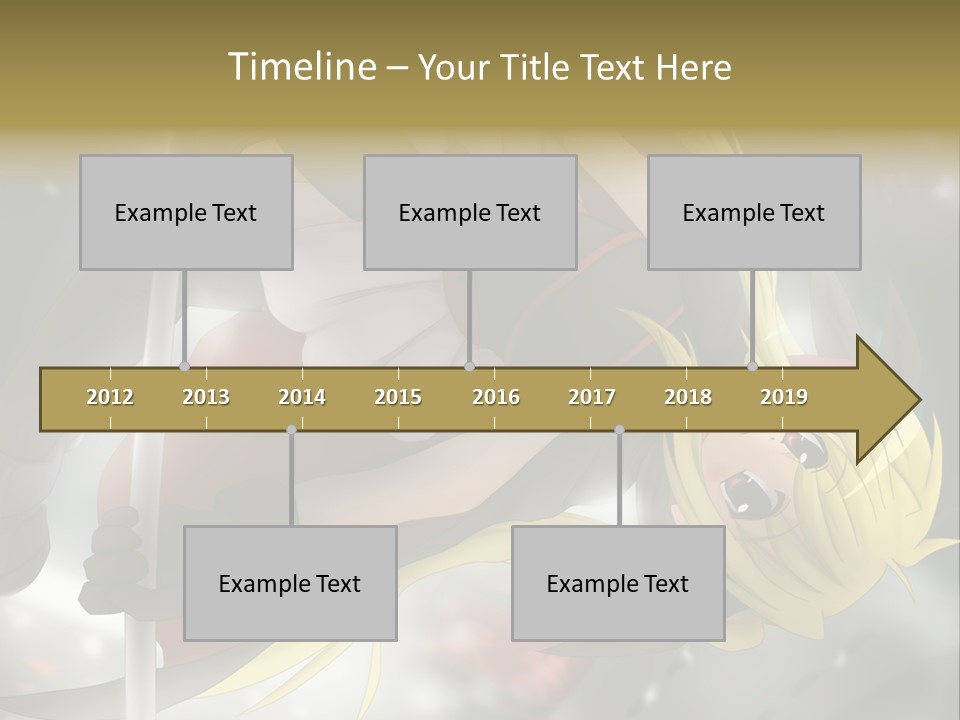 Timeline – Your Title Text Here

Example Text

Example Text

Example Text

2012 2013 2014 2015 2016 2017 2018 2019

Example Text

Example Text